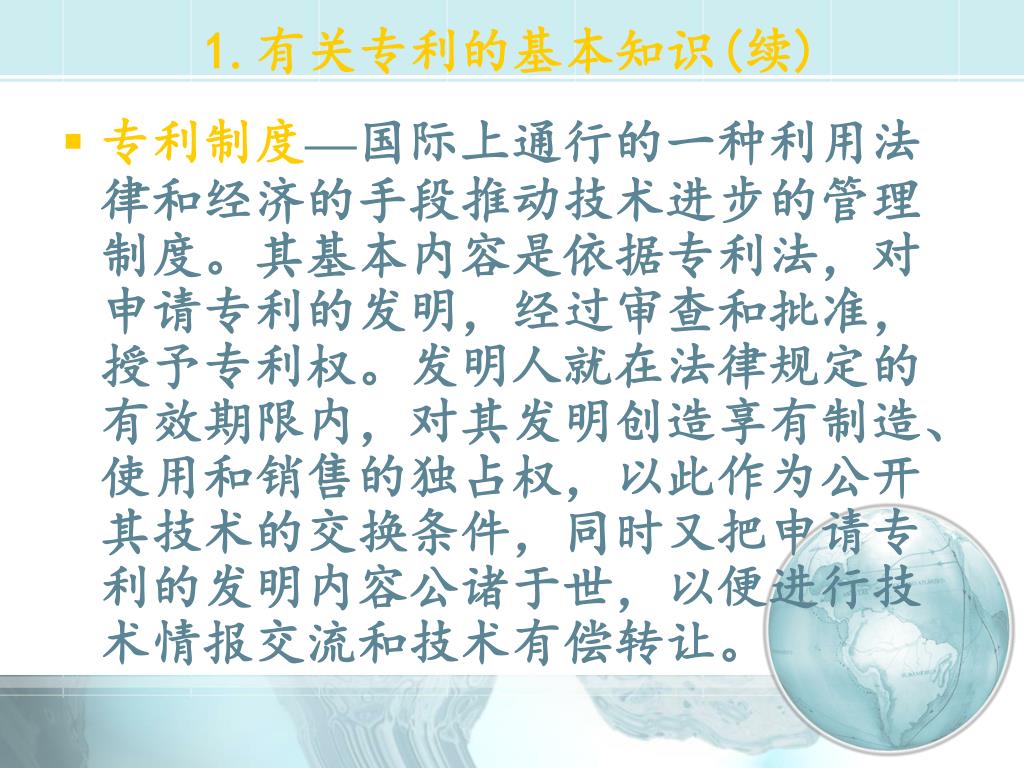 1. 有关专利的基本知识(续)

专利制度—国际上通行的一种利用法律和经济的手段推动技术进步的管理制度。其基本内容是依据专利法，对申请专利的发明，经过审查和批准，授予专利权。发明人就在法律规定的有效期限内，对其发明创造享有制造、使用和销售的独占权，以此作为公开其技术的交换条件，同时又把申请专利的发明内容公诸于世，以便进行技术情报交流和技术有偿转让。